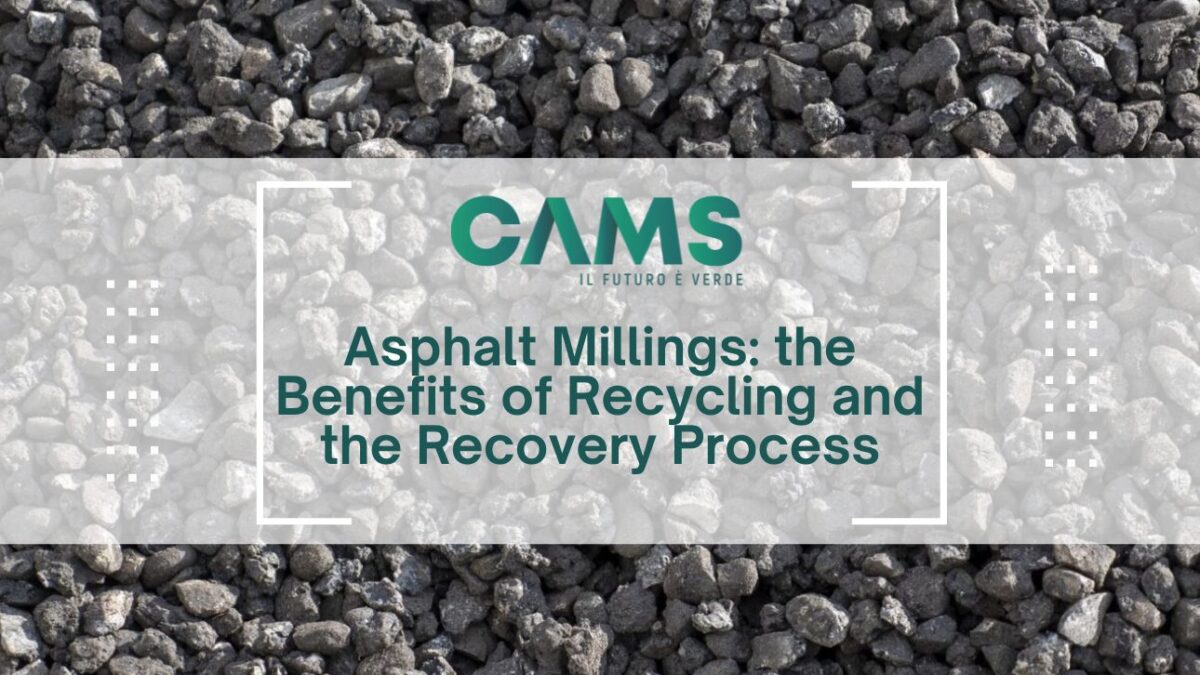 CAMS
IL FUTURO È VERDE

Asphalt Millings: the Benefits of Recycling and the Recovery Process